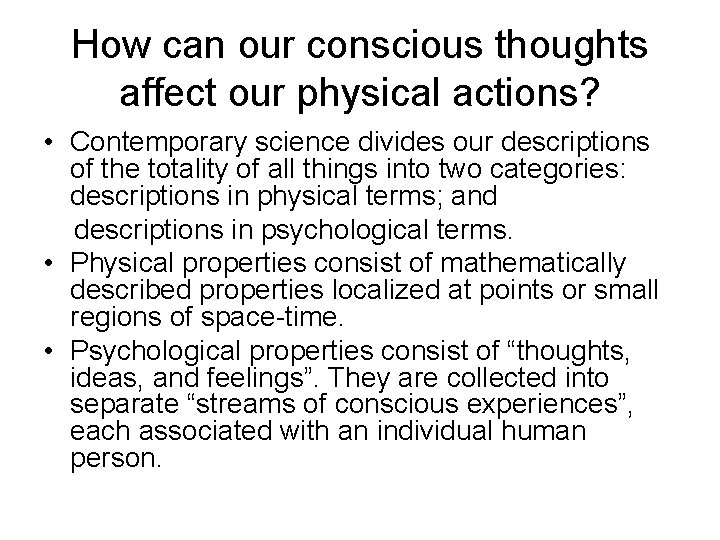 How can our conscious thoughts affect our physical actions?

• Contemporary science divides our descriptions of the totality of all things into two categories: descriptions in physical terms; and descriptions in psychological terms.
• Physical properties consist of mathematically described properties localized at points or small regions of space-time.
• Psychological properties consist of “thoughts, ideas, and feelings”. They are collected into separate “streams of conscious experiences”, each associated with an individual human person.